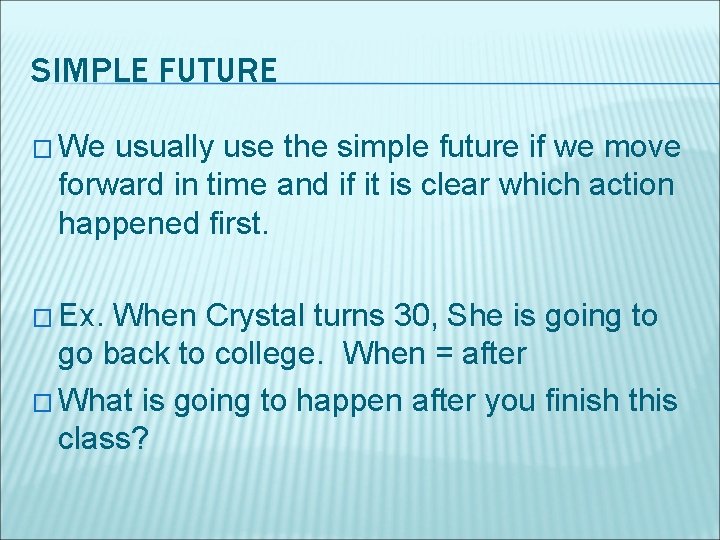 SIMPLE FUTURE

□ We usually use the simple future if we move forward in time and if it is clear which action happened first.

□ Ex. When Crystal turns 30, She is going to go back to college. When = after

□ What is going to happen after you finish this class?